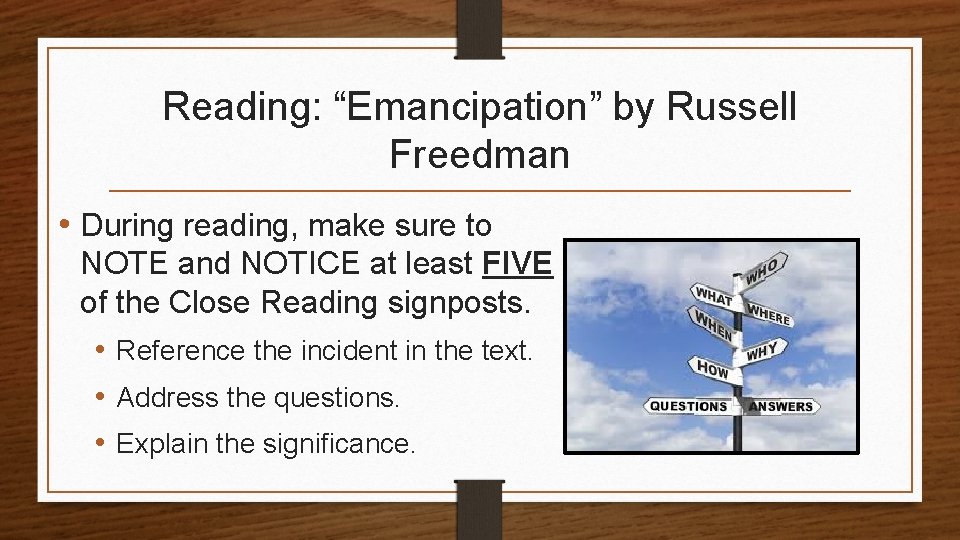 Reading: “Emancipation” by Russell Freedman

• During reading, make sure to NOTE and NOTICE at least FIVE of the Close Reading signposts.
  • Reference the incident in the text.
  • Address the questions.
  • Explain the significance.

WHO
WHAT
WHERE
WHEN
WHY
HOW
QUESTIONS
ANSWERS